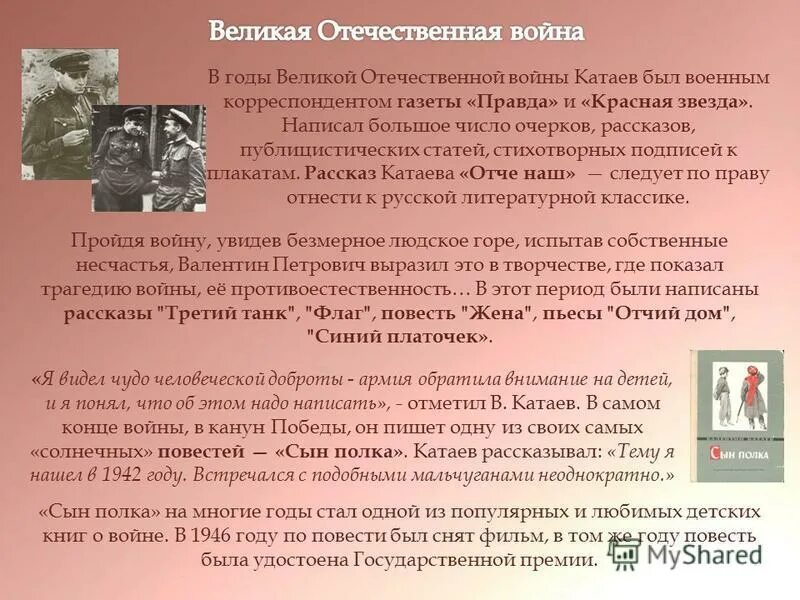 Великая Отечественная война

В годы Великой Отечественной войны Катаев был военным корреспондентом газеты «Правда» и «Красная звезда». Написал большое число очерков, рассказов, публицистических статей, стихотворных подписей к плакатам. Рассказ Катаева «Отче наш» — следует по праву отнести к русской литературной классике.

Пройдя войну, увидев безмерное людское горе, испытав собственные несчастья, Валентин Петрович выразил это в творчестве, где показал трагедию войны, её противоестественность… В этот период были написаны рассказы "Третий танк", "Флаг", повесть "Жена", пьесы "Отчий дом", "Синий платочек».

«Я видел чудо человеческой доброты - армия обратила внимание на детей, и я понял, что об этом надо написать», - отметил В. Катаев. В самом конце войны, в канун Победы, он пишет одну из своих самых «солнечных» повестей — «Сын полка». Катаев рассказывал: «Тему я нашел в 1942 году. Встречался с подобными мальчуганами неоднократно.»

Сын полка

«Сын полка» на многие годы стал одной из популярных и любимых детских книг о войне. В 1946 году по повести был снят фильм, в том же году повесть была удостоена Государственной премии.

MyShared